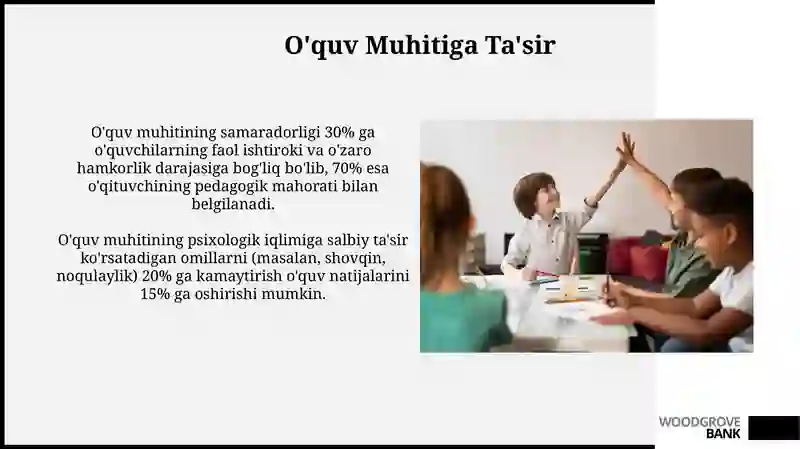 O'quv Muhitiga Ta'sir

O'quv muhitining samaradorligi 30% ga o'quvchilarning faol ishtiroki va o'zaro hamkorlik darajasiga bog'liq bo'lib, 70% esa o'qituvchining pedagogik mahorati bilan belgilanadi.

O'quv muhitining psixologik iqlimiga salbiy ta'sir ko'rsatadigan omillarni (masalan, shovqin, noqulaylik) 20% ga kamaytirish o'quv natijalarini 15% ga oshirishi mumkin.

WOODGROVE BANK